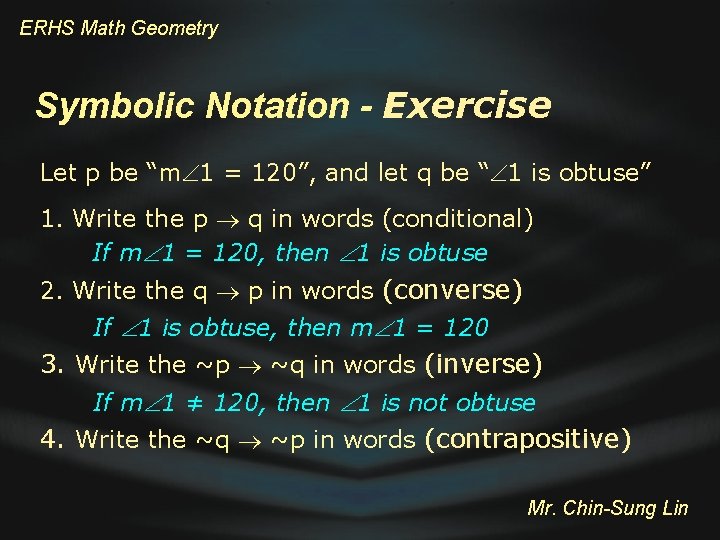 ERHS Math Geometry

Symbolic Notation - Exercise

Let p be "$m\angle 1 = 120$", and let q be "$\angle 1$ is obtuse"

1. Write the $p \rightarrow q$ in words (conditional)

If $m\angle 1 = 120$, then $\angle 1$ is obtuse

2. Write the $q \rightarrow p$ in words (converse)

If $\angle 1$ is obtuse, then $m\angle 1 = 120$

3. Write the $\sim p \rightarrow \sim q$ in words (inverse)

If $m\angle 1 \neq 120$, then $\angle 1$ is not obtuse

4. Write the $\sim q \rightarrow \sim p$ in words (contrapositive)

Mr. Chin-Sung Lin